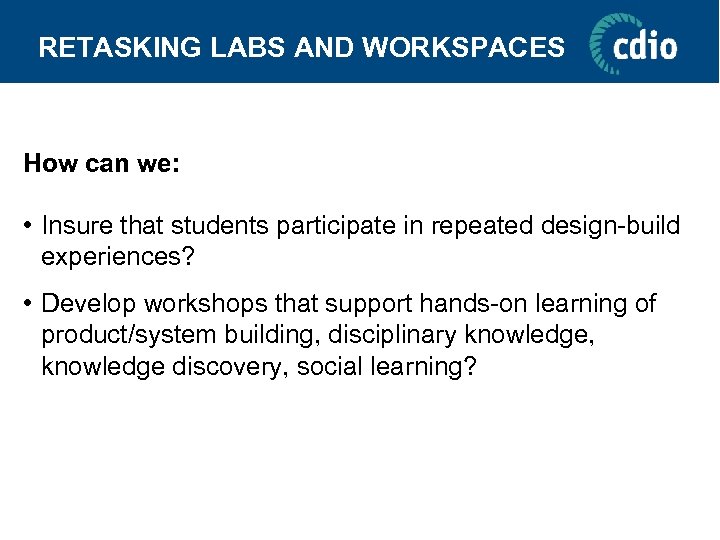 RETASKING LABS AND WORKSPACES

cdio

How can we:

• Insure that students participate in repeated design-build experiences?

• Develop workshops that support hands-on learning of product/system building, disciplinary knowledge, knowledge discovery, social learning?